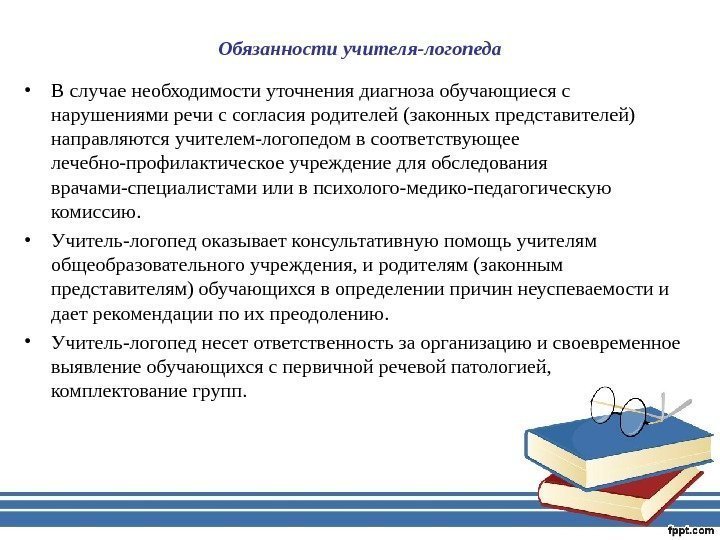 Обязанности учителя-логопеда

• В случае необходимости уточнения диагноза обучающиеся с нарушениями речи с согласия родителей (законных представителей) направляются учителем-логопедом в соответствующее лечебно-профилактическое учреждение для обследования врачами-специалистами или в психолого-медико-педагогическую комиссию.

• Учитель-логопед оказывает консультативную помощь учителям общеобразовательного учреждения, и родителям (законным представителям) обучающихся в определении причин неуспеваемости и дает рекомендации по их преодолению.

• Учитель-логопед несет ответственность за организацию и своевременное выявление обучающихся с первичной речевой патологией, комплектование групп.

fppt.com